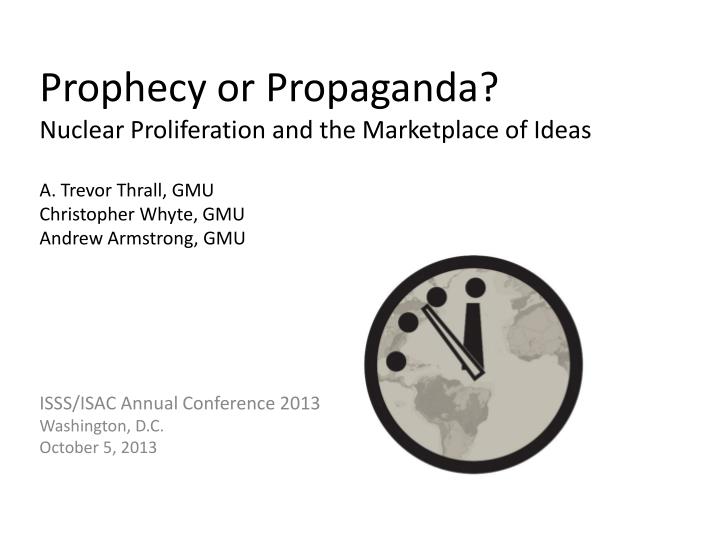 Prophecy or Propaganda?
Nuclear Proliferation and the Marketplace of Ideas

A. Trevor Thrall, GMU
Christopher Whyte, GMU
Andrew Armstrong, GMU

ISSS/ISAC Annual Conference 2013
Washington, D.C.
October 5, 2013